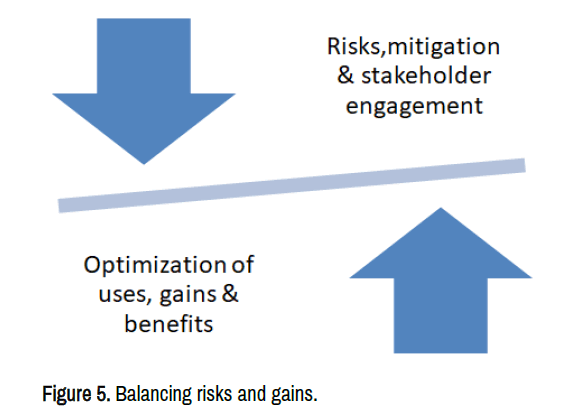 Risks,mitigation & stakeholder engagement

Optimization of uses, gains & benefits

Figure 5. Balancing risks and gains.